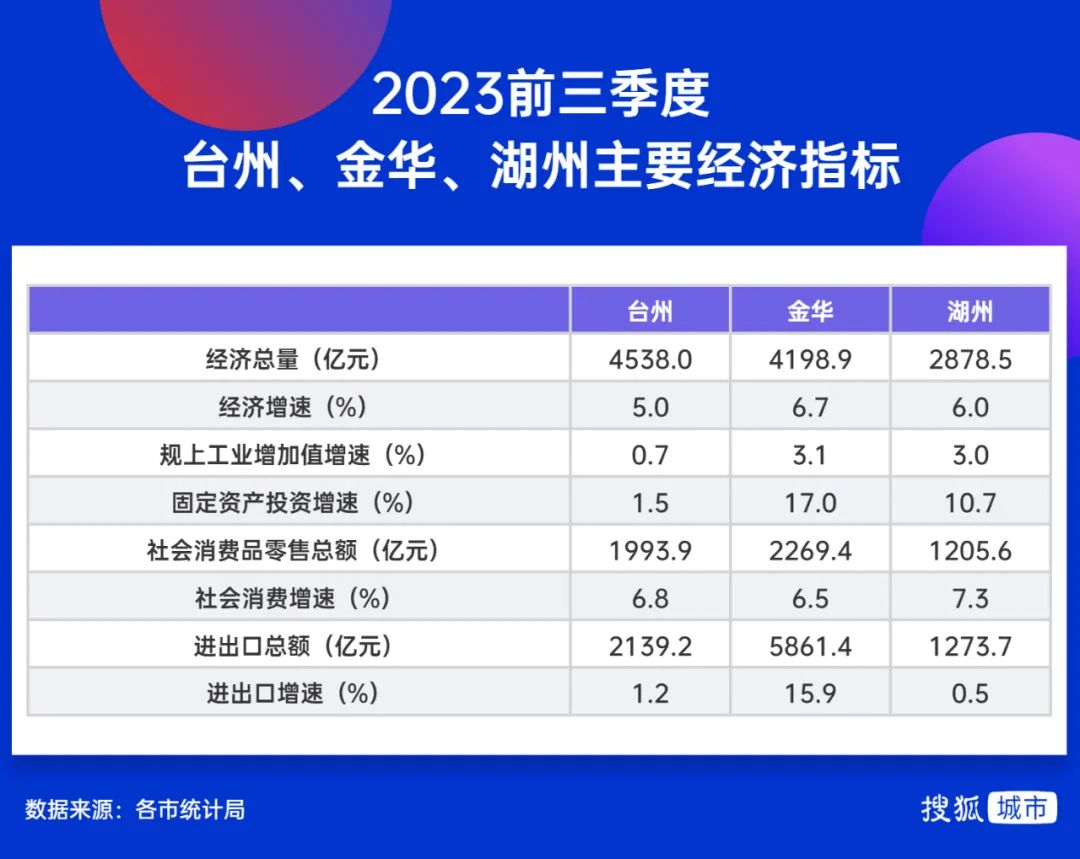 2023前三季度
台州、金华、湖州主要经济指标

| | 台州 | 金华 | 湖州 |
|---|---|---|---|
| 经济总量（亿元） | 4538.0 | 4198.9 | 2878.5 |
| 经济增速（%） | 5.0 | 6.7 | 6.0 |
| 规上工业增加值增速（%） | 0.7 | 3.1 | 3.0 |
| 固定资产投资增速（%） | 1.5 | 17.0 | 10.7 |
| 社会消费品零售总额（亿元） | 1993.9 | 2269.4 | 1205.6 |
| 社会消费增速（%） | 6.8 | 6.5 | 7.3 |
| 进出口总额（亿元） | 2139.2 | 5861.4 | 1273.7 |
| 进出口增速（%） | 1.2 | 15.9 | 0.5 |

数据来源：各市统计局

搜狐 城市